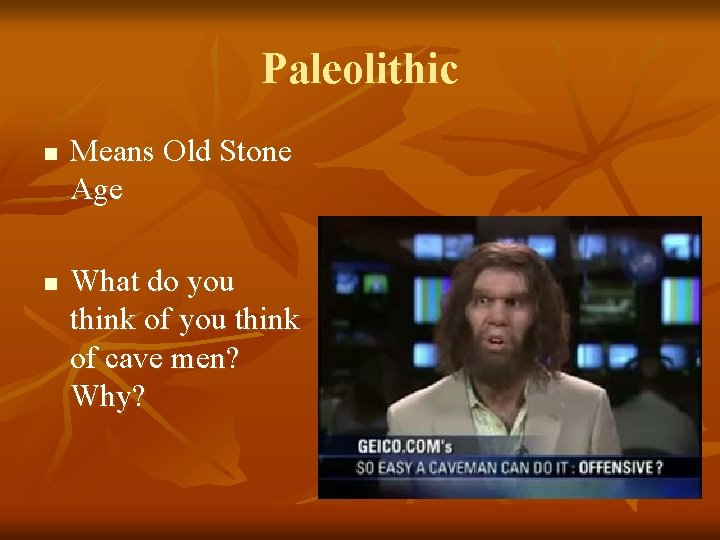 Paleolithic

■ Means Old Stone Age

■ What do you think of you think of cave men? Why?

GEICO.COM's
SO EASY A CAVEMAN CAN DO IT : OFFENSIVE ?